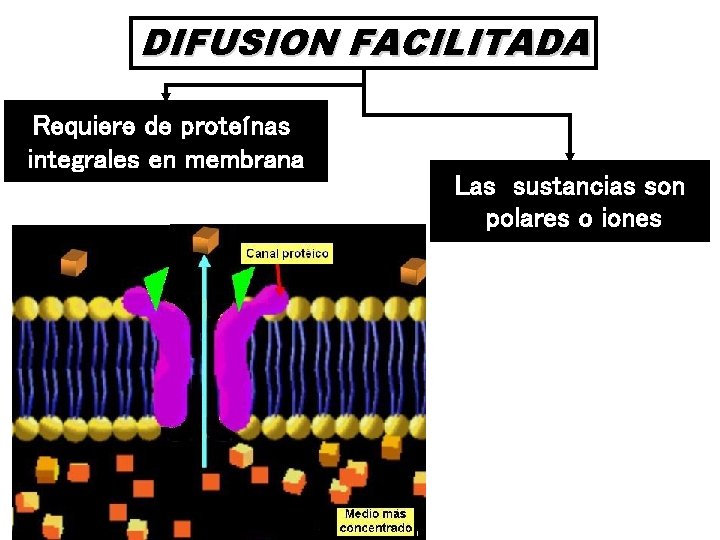 DIFUSION FACILITADA

Requiere de proteínas integrales en membrana

Las sustancias son polares o iones

Canal protéico

Medio más concentrado